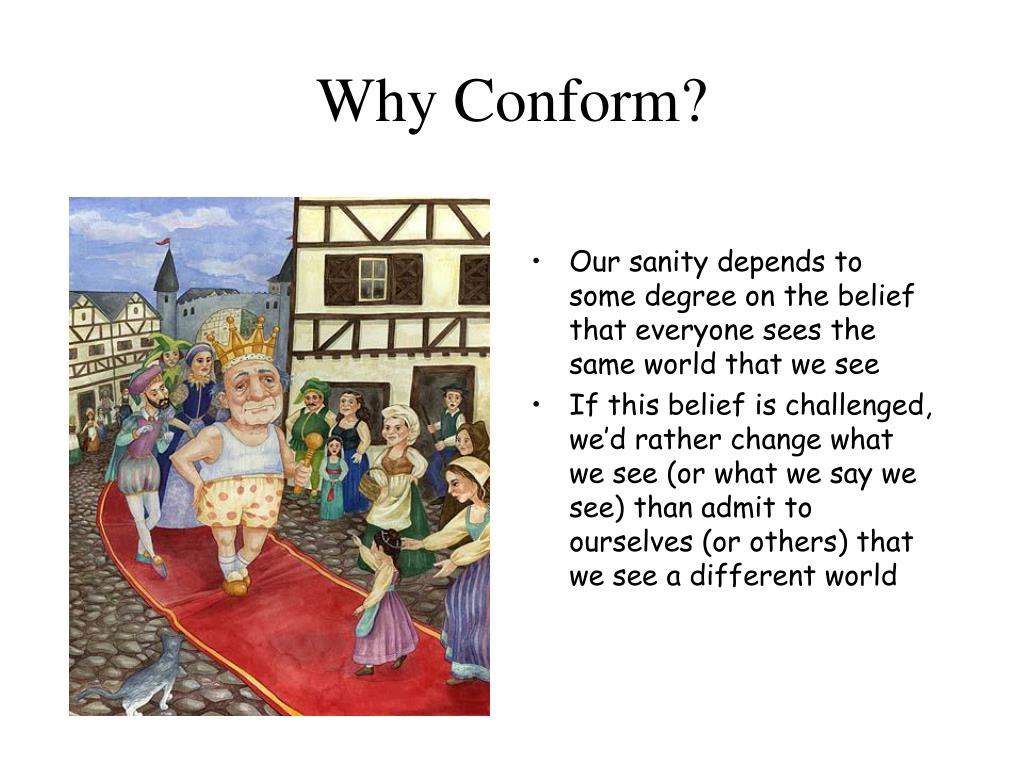 Why Conform?

• Our sanity depends to some degree on the belief that everyone sees the same world that we see

• If this belief is challenged, we'd rather change what we see (or what we say we see) than admit to ourselves (or others) that we see a different world